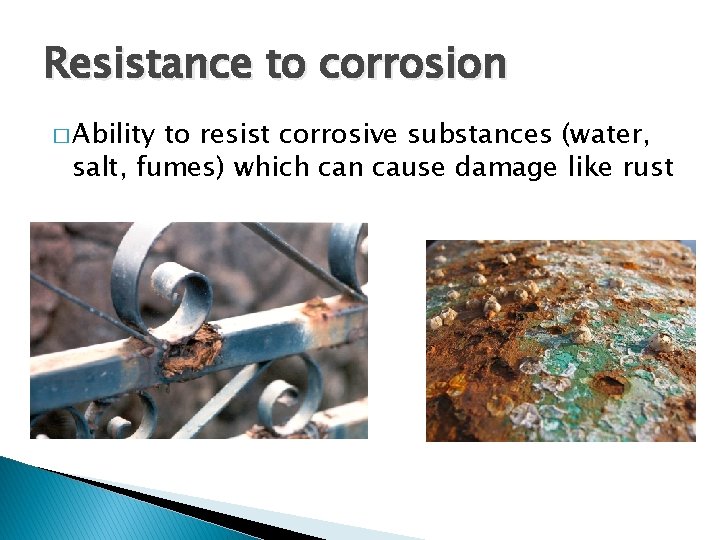 Resistance to corrosion

□ Ability to resist corrosive substances (water, salt, fumes) which can cause damage like rust